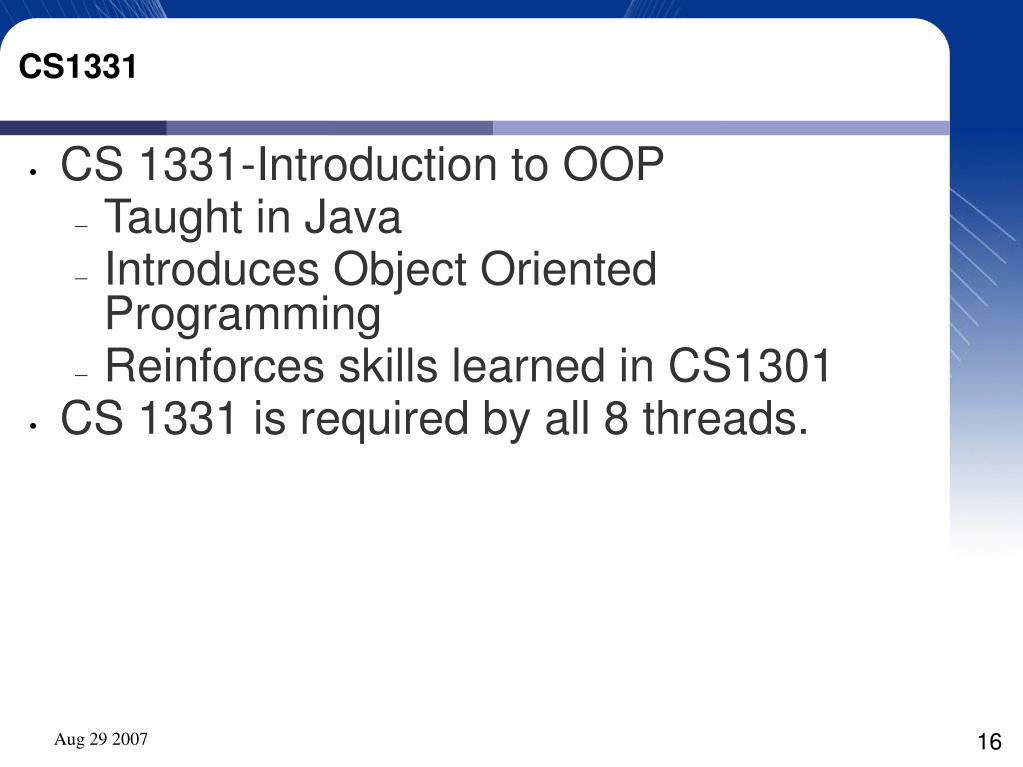 CS1331

• CS 1331-Introduction to OOP
  – Taught in Java
  – Introduces Object Oriented Programming
  – Reinforces skills learned in CS1301
• CS 1331 is required by all 8 threads.

Aug 29 2007

16